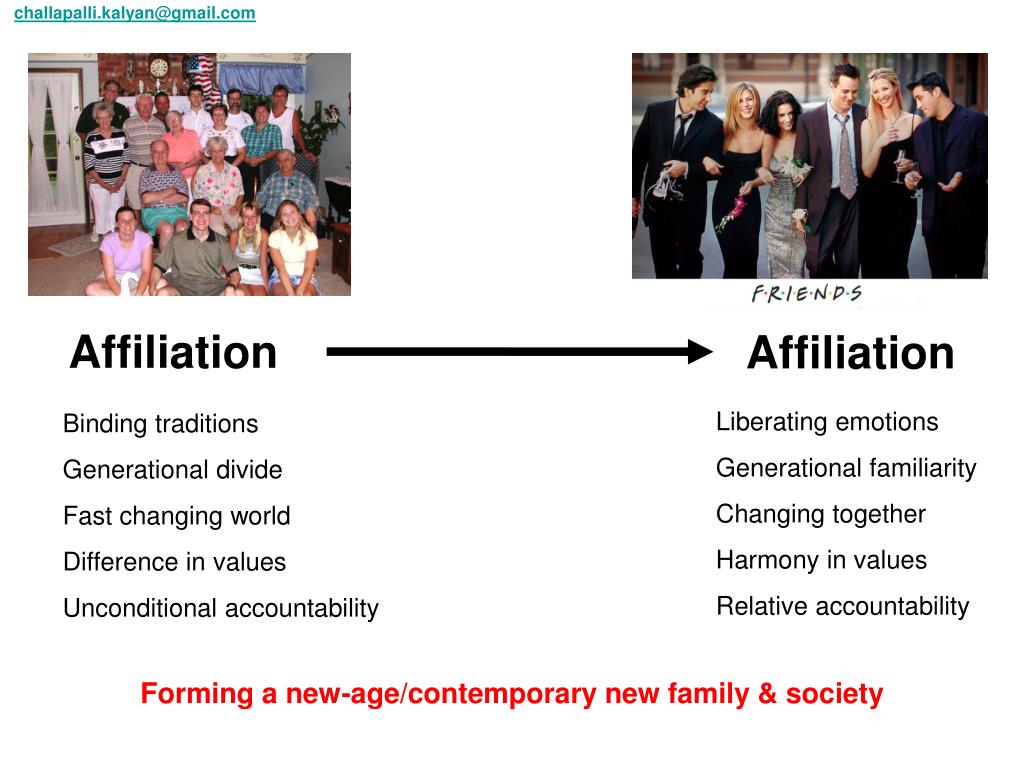 challapalli.kalyan@gmail.com

F·R·I·E·N·D·S

Affiliation

Binding traditions

Generational divide

Fast changing world

Difference in values

Unconditional accountability

Affiliation

Liberating emotions

Generational familiarity

Changing together

Harmony in values

Relative accountability

Forming a new-age/contemporary new family & society